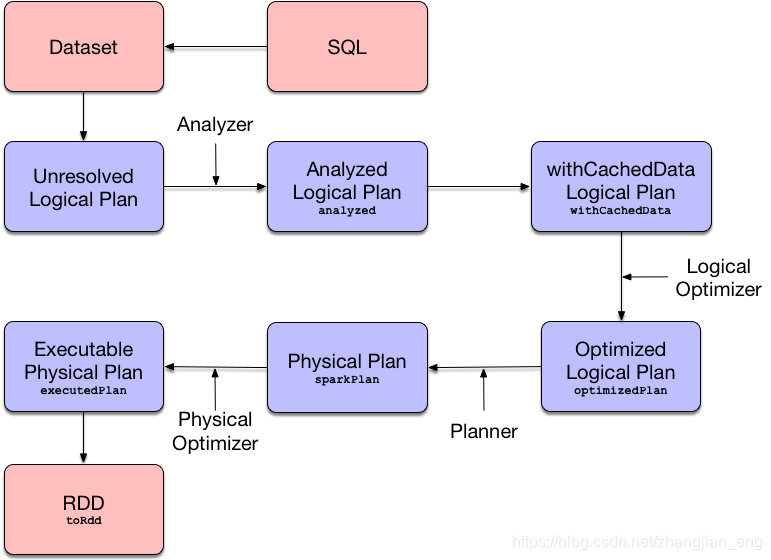 Dataset

SQL

Analyzer

Unresolved Logical Plan

Analyzed Logical Plan
analyzed

withCachedData Logical Plan
withCachedData

Logical Optimizer

Executable Physical Plan
executedPlan

Physical Plan
sparkPlan

Optimized Logical Plan
optimizedPlan

Physical Optimizer

Planner

RDD
toRdd

https://blog.csdn.net/zhangjian_eng